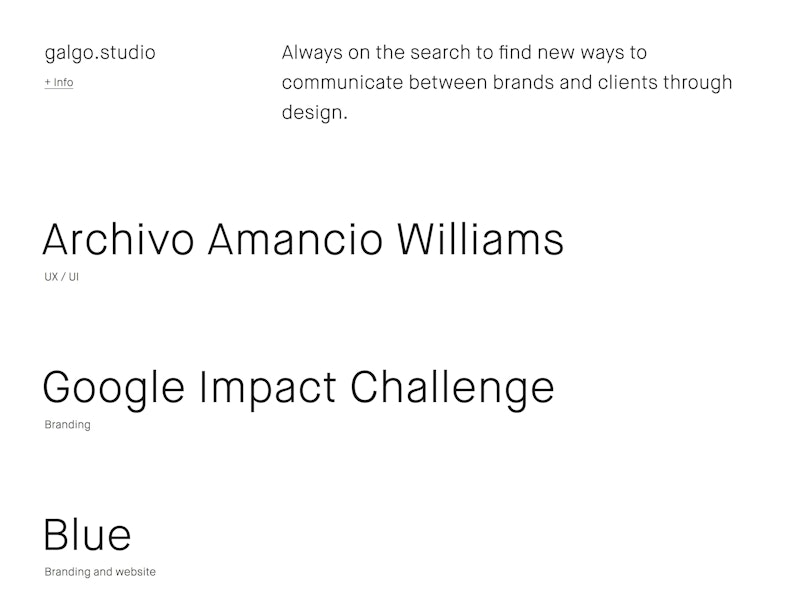 galgo.studio

+ Info

Always on the search to find new ways to communicate between brands and clients through design.

Archivo Amancio Williams

UX / UI

Google Impact Challenge

Branding

Blue

Branding and website